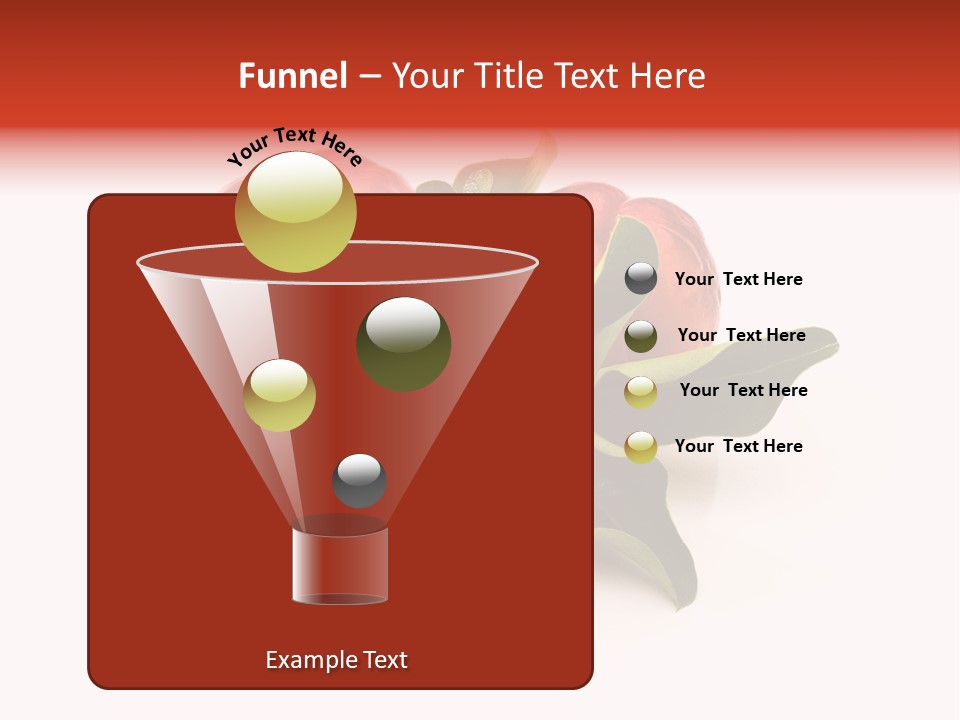 Funnel – Your Title Text Here

Your Text Here

Your Text Here

Your Text Here

Your Text Here

Your Text Here

Example Text